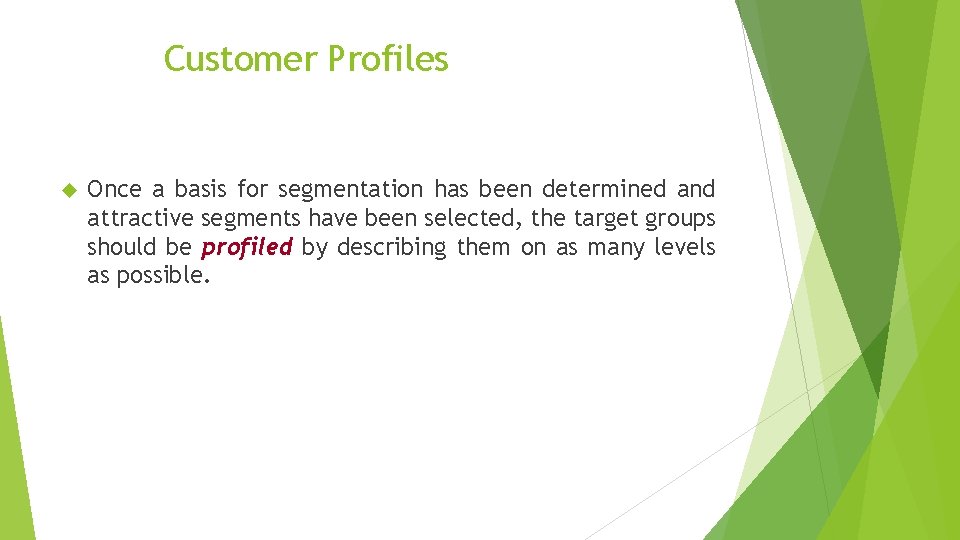 Customer Profiles

Once a basis for segmentation has been determined and attractive segments have been selected, the target groups should be profiled by describing them on as many levels as possible.